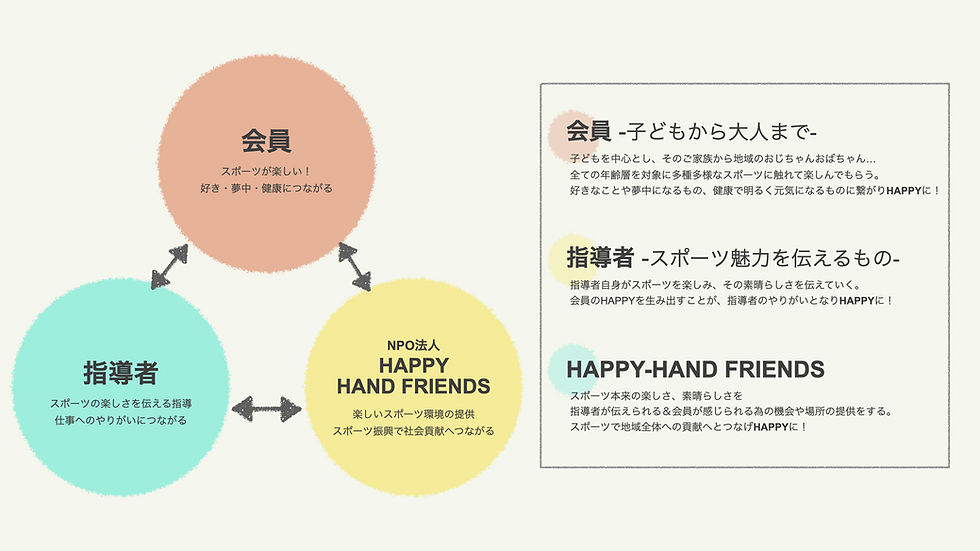 会員

スポーツが楽しい！
好き・夢中・健康につながる

指導者

スポーツの楽しさを伝える指導
仕事へのやりがいにつながる

NPO法人
HAPPY
HAND FRIENDS

楽しいスポーツ環境の提供
スポーツ振興で社会貢献へつながる

会員 -子どもから大人まで-

子どもを中心とし、そのご家族から地域のおじちゃんおばちゃん…
全ての年齢層を対象に多種多様なスポーツに触れて楽しんでもらう。
好きなことや夢中になるもの、健康で明るく元気になるものに繋がりHAPPYに！

指導者 -スポーツ魅力を伝えるもの-

指導者自身がスポーツを楽しみ、その素晴らしさを伝えていく。
会員のHAPPYを生み出すことが、指導者のやりがいとなりHAPPYに！

HAPPY-HAND FRIENDS

スポーツ本来の楽しさ、素晴らしさを
指導者が伝えられる＆会員が感じられる為の機会や場所の提供をする。
スポーツで地域全体への貢献へとつなげHAPPYに！